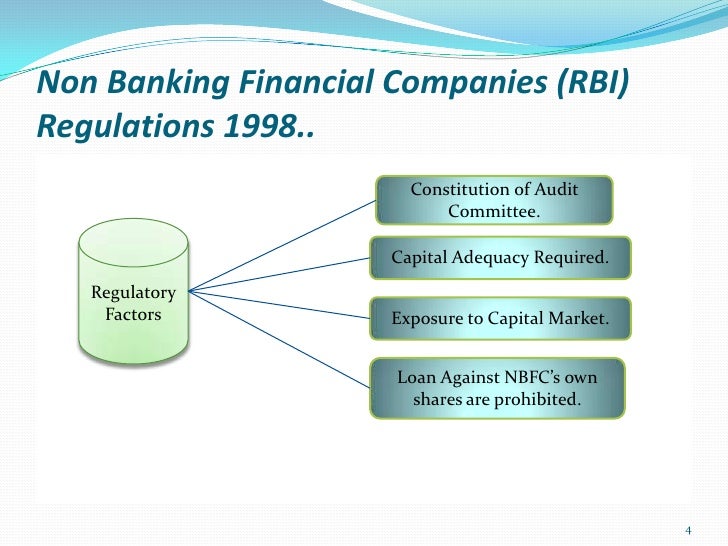 Non Banking Financial Companies (RBI) Regulations 1998..

Regulatory Factors

Constitution of Audit Committee.

Capital Adequacy Required.

Exposure to Capital Market.

Loan Against NBFC's own shares are prohibited.

4